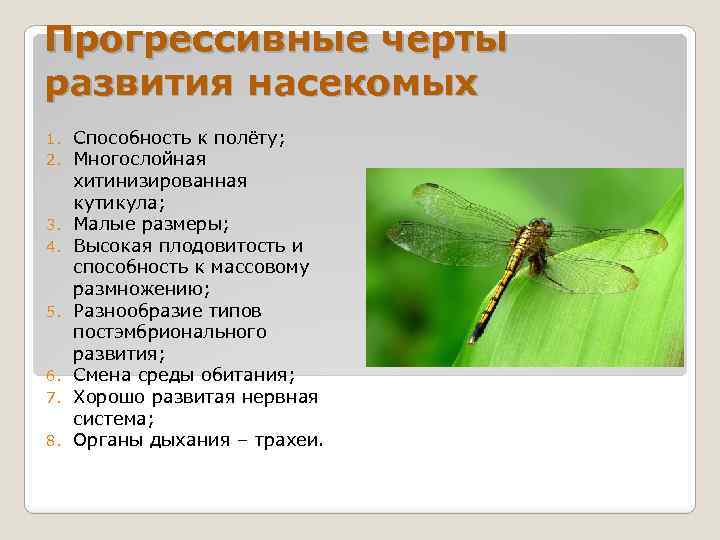 Прогрессивные черты развития насекомых

1. Способность к полёту;
2. Многослойная хитинизированная кутикула;
3. Малые размеры;
4. Высокая плодовитость и способность к массовому размножению;
5. Разнообразие типов постэмбрионального развития;
6. Смена среды обитания;
7. Хорошо развитая нервная система;
8. Органы дыхания – трахеи.